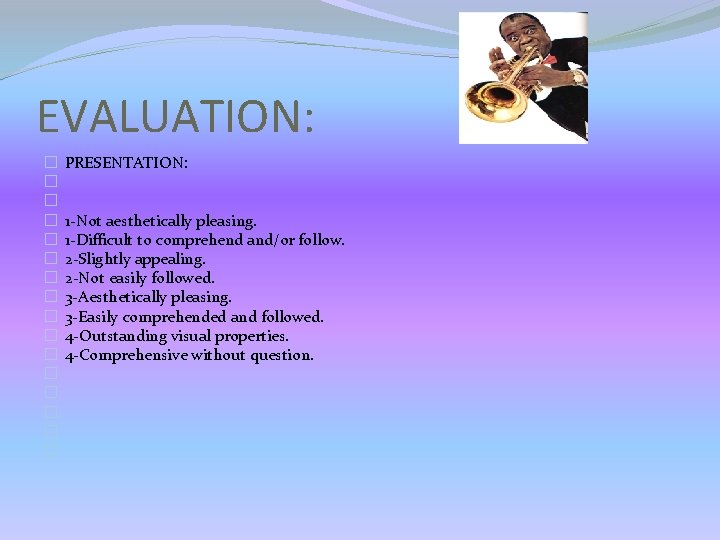 EVALUATION:

PRESENTATION:

1-Not aesthetically pleasing.
1-Difficult to comprehend and/or follow.
2-Slightly appealing.
2-Not easily followed.
3-Aesthetically pleasing.
3-Easily comprehended and followed.
4-Outstanding visual properties.
4-Comprehensive without question.